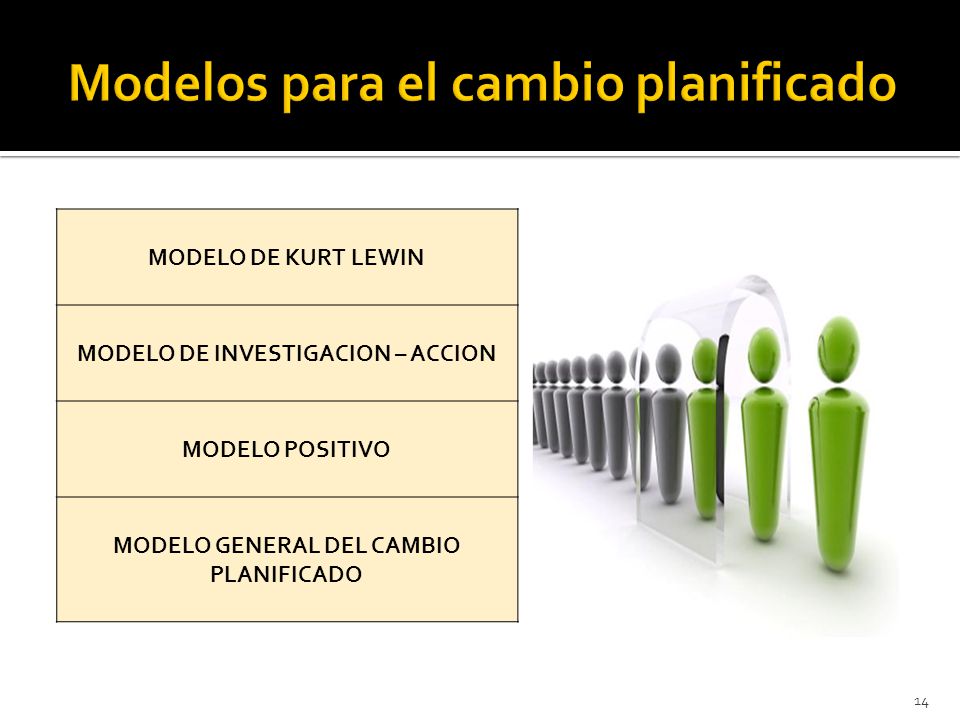 Modelos para el cambio planificado

| MODELO DE KURT LEWIN |
|---|
| MODELO DE INVESTIGACION – ACCION |
| MODELO POSITIVO |
| MODELO GENERAL DEL CAMBIO PLANIFICADO |

14